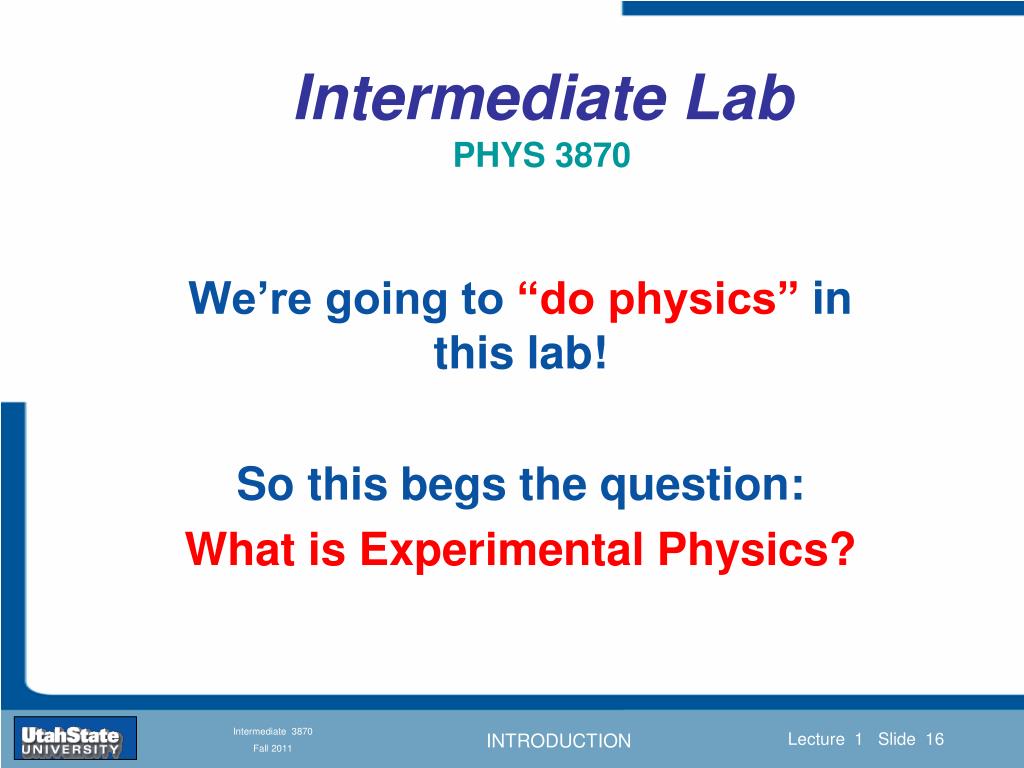 Intermediate Lab
PHYS 3870

We’re going to “do physics” in this lab!

So this begs the question:
What is Experimental Physics?

UtahState UNIVERSITY

Intermediate 3870
Fall 2011

INTRODUCTION

Lecture 1 Slide 16